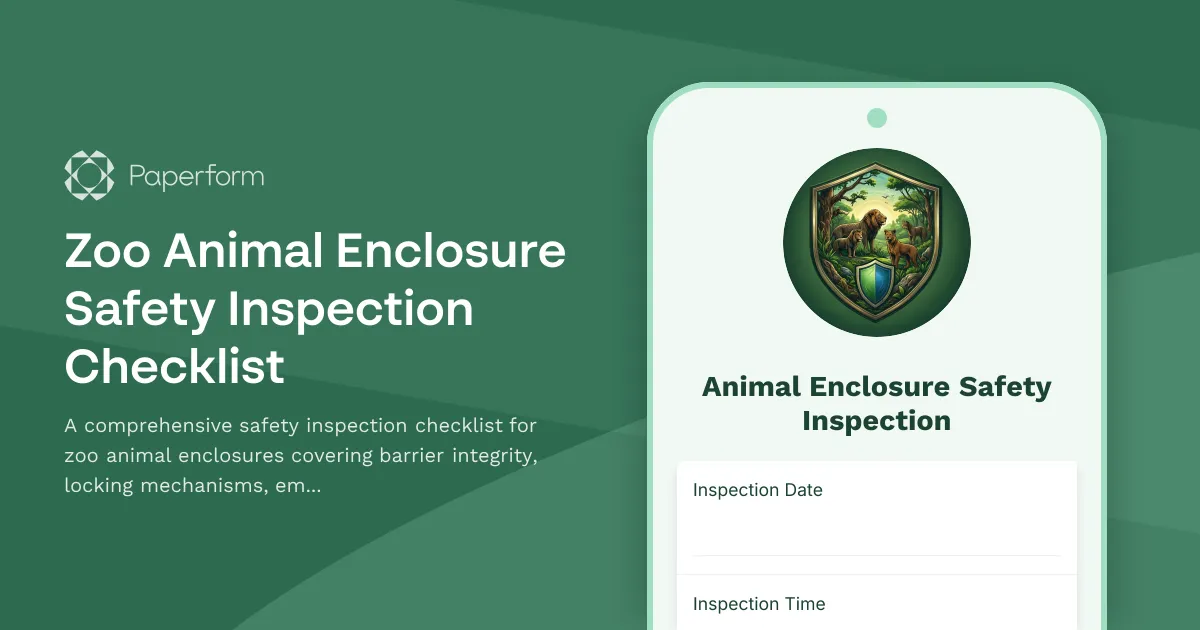 Paperform

Zoo Animal Enclosure Safety Inspection Checklist

A comprehensive safety inspection checklist for zoo animal enclosures covering barrier integrity, locking mechanisms, em...

Animal Enclosure Safety Inspection

Inspection Date

Inspection Time